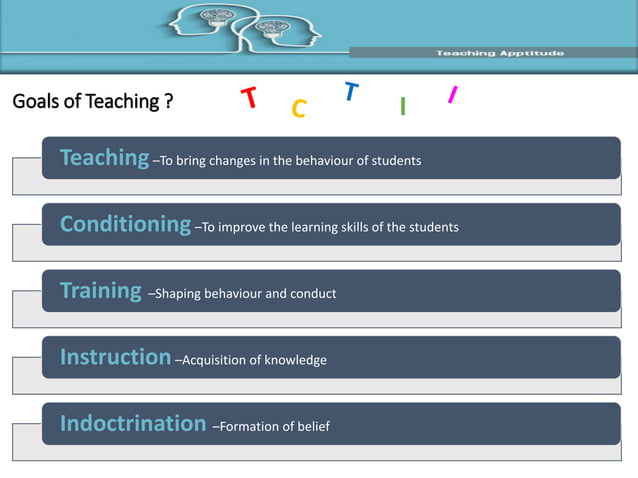 Teaching Apptitude

Goals of Teaching ?

T C T I I

Teaching –To bring changes in the behaviour of students

Conditioning –To improve the learning skills of the students

Training –Shaping behaviour and conduct

Instruction –Acquisition of knowledge

Indoctrination –Formation of belief